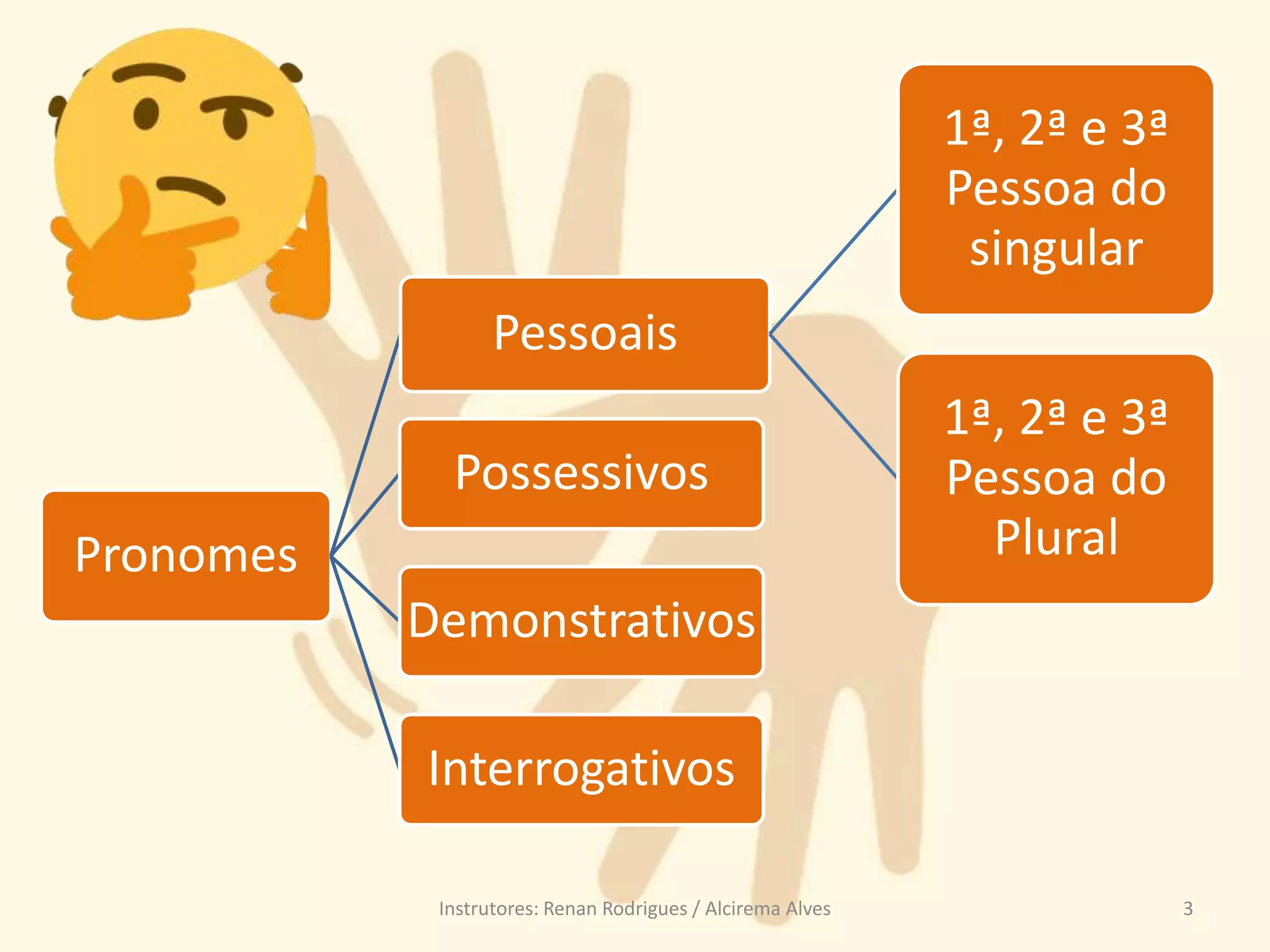 Pronomes

Pessoais

Possessivos

Demonstrativos

Interrogativos

1ª, 2ª e 3ª Pessoa do singular

1ª, 2ª e 3ª Pessoa do Plural

Instrutores: Renan Rodrigues / Alcirema Alves

3